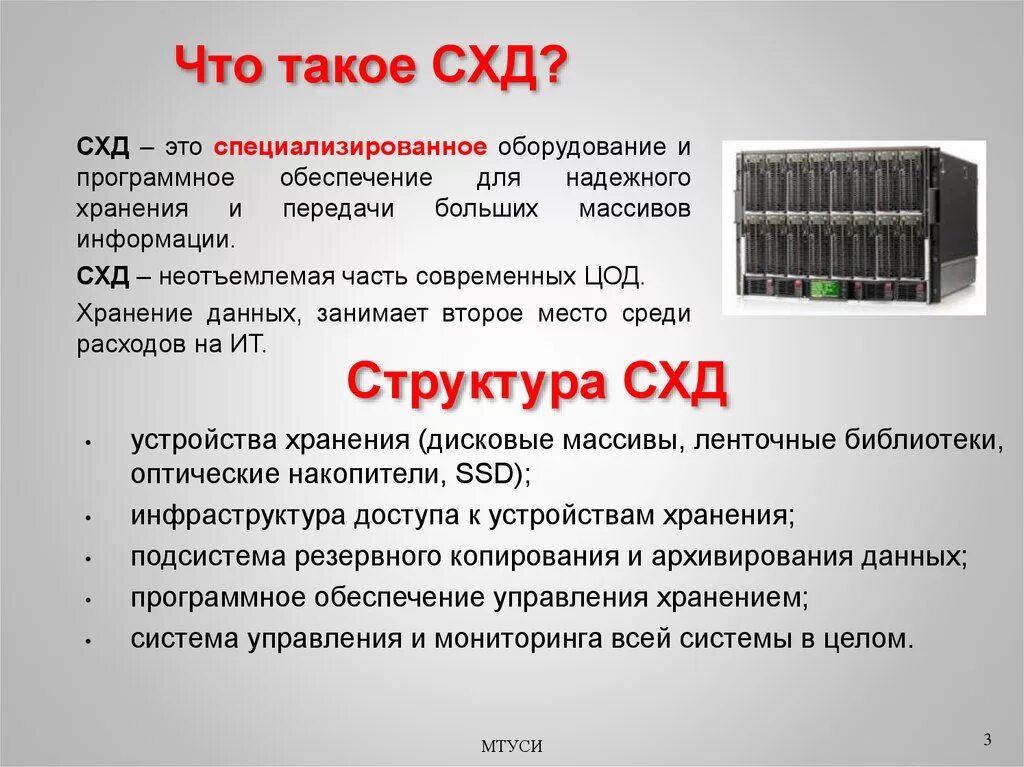 Что такое СХД?

СХД – это специализированное оборудование и программное обеспечение для надежного хранения и передачи больших массивов информации.

СХД – неотъемлемая часть современных ЦОД.

Хранение данных, занимает второе место среди расходов на ИТ.

Структура СХД

• устройства хранения (дисковые массивы, ленточные библиотеки, оптические накопители, SSD);
• инфраструктура доступа к устройствам хранения;
• подсистема резервного копирования и архивирования данных;
• программное обеспечение управления хранением;
• система управления и мониторинга всей системы в целом.

МТУСИ

3